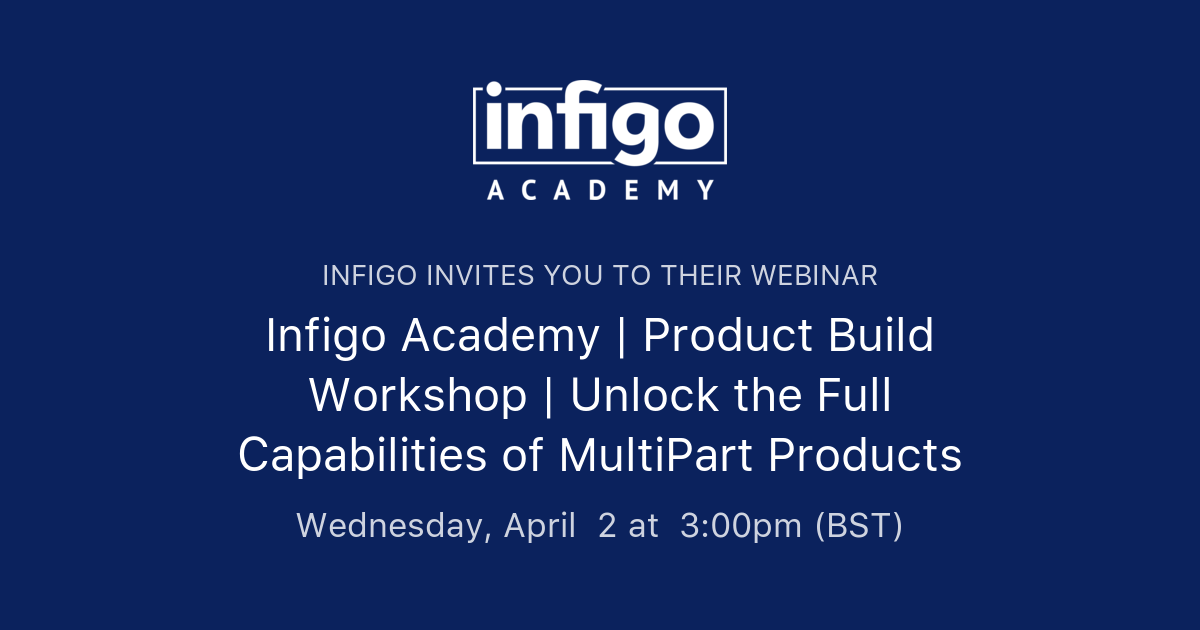 infigo
ACADEMY

INFIGO INVITES YOU TO THEIR WEBINAR

Infigo Academy | Product Build Workshop | Unlock the Full Capabilities of MultiPart Products

Wednesday, April 2 at 3:00pm (BST)